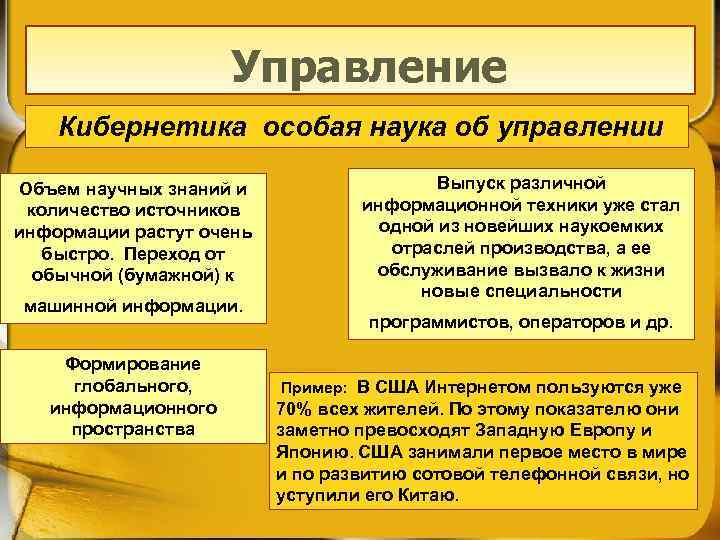 Управление

Кибернетика особая наука об управлении

Объем научных знаний и количество источников информации растут очень быстро. Переход от обычной (бумажной) к машинной информации.

Выпуск различной информационной техники уже стал одной из новейших наукоемких отраслей производства, а ее обслуживание вызвало к жизни новые специальности программистов, операторов и др.

Формирование глобального, информационного пространства

Пример: В США Интернетом пользуются уже 70% всех жителей. По этому показателю они заметно превосходят Западную Европу и Японию. США занимали первое место в мире и по развитию сотовой телефонной связи, но уступили его Китаю.